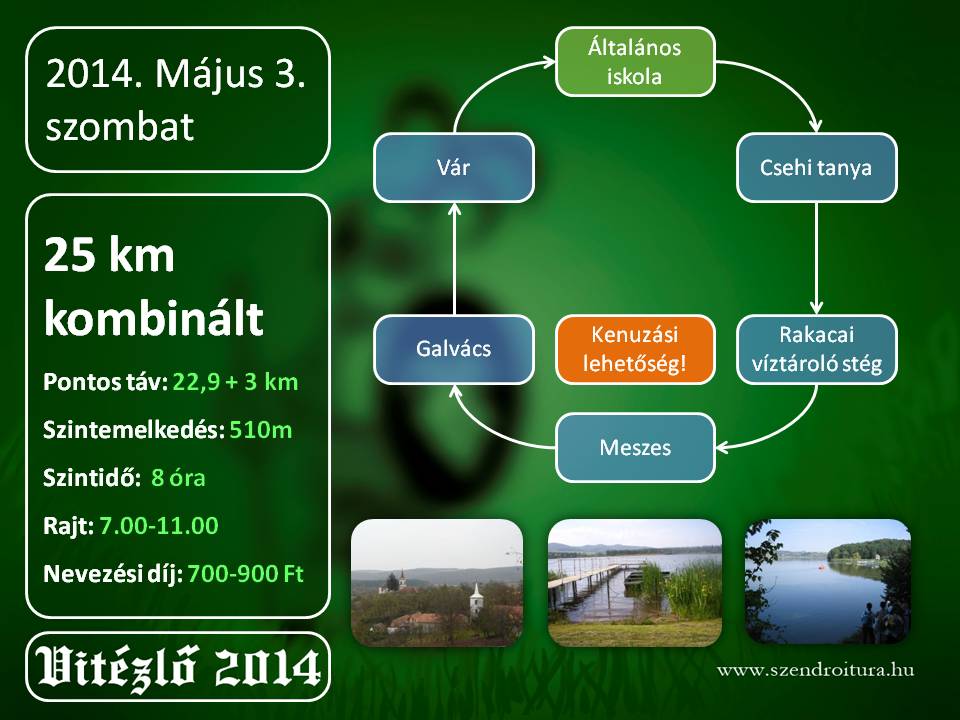 2014. Május 3. szombat

25 km kombinált

Pontos táv: 22,9 + 3 km

Szintemelkedés: 510m

Szintidő: 8 óra

Rajt: 7.00-11.00

Nevezési díj: 700-900 Ft

Vitézlő 2014

Általános iskola

Csehi tanya

Rakacai víztároló stég

Meszes

Galvács

Vár

Kenuzási lehetőség!

www.szendroitura.hu